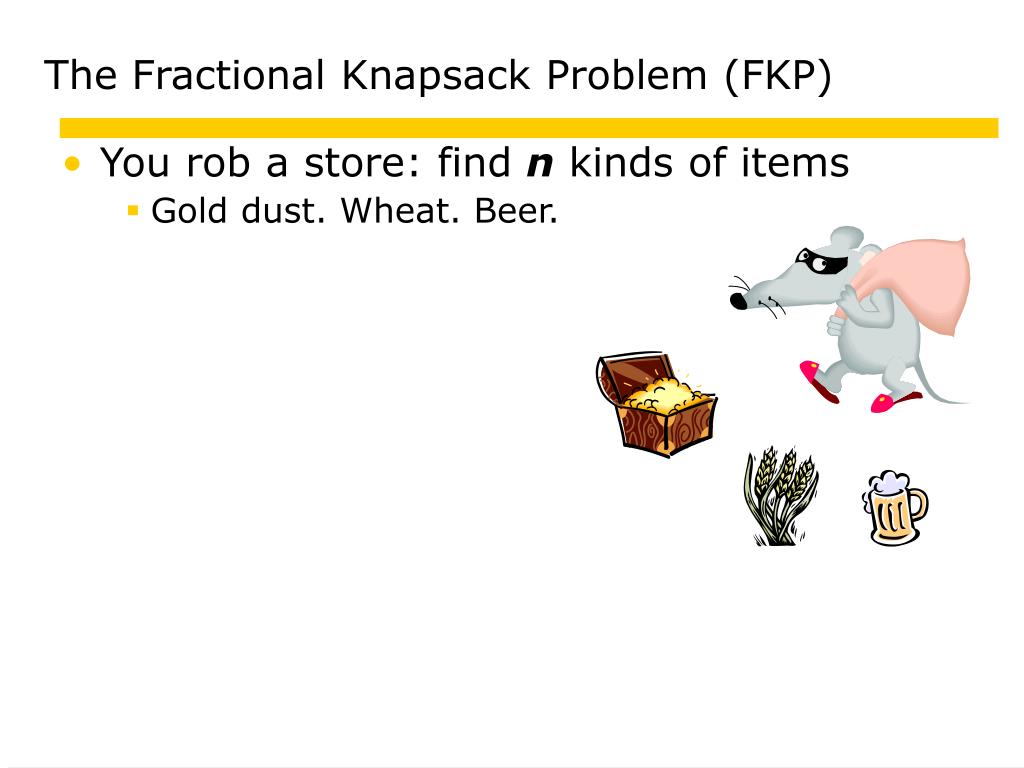 The Fractional Knapsack Problem (FKP)

• You rob a store: find $n$ kinds of items
  ▪ Gold dust. Wheat. Beer.